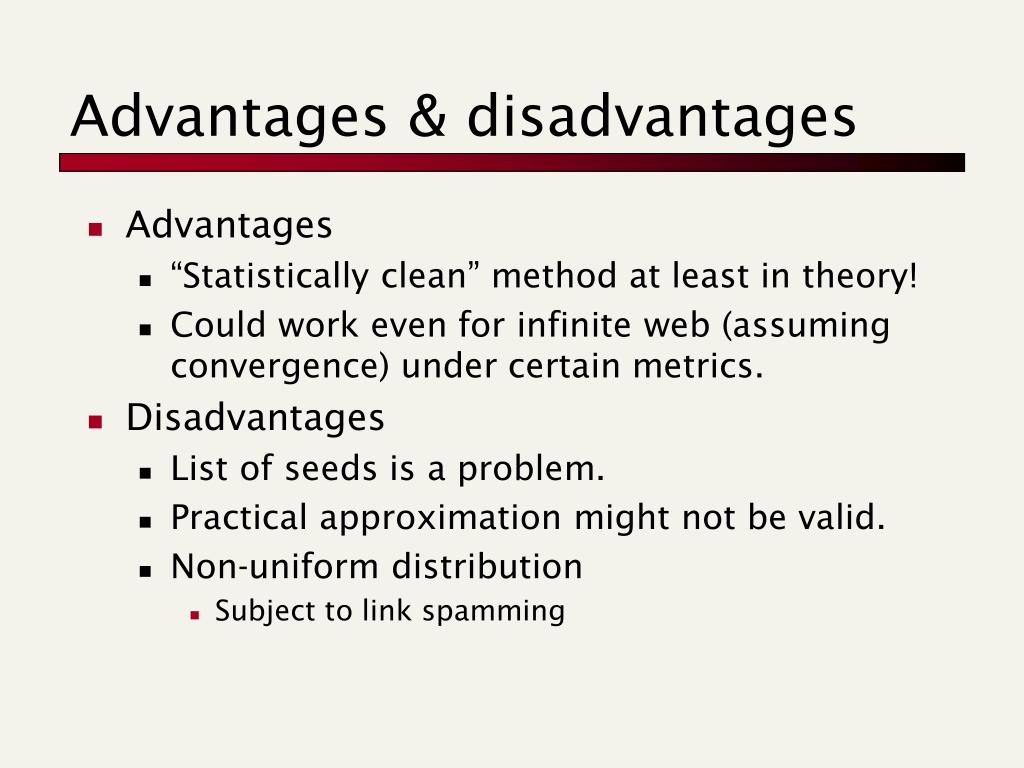 Advantages & disadvantages

- Advantages
  - “Statistically clean” method at least in theory!
  - Could work even for infinite web (assuming convergence) under certain metrics.
- Disadvantages
  - List of seeds is a problem.
  - Practical approximation might not be valid.
  - Non-uniform distribution
    - Subject to link spamming